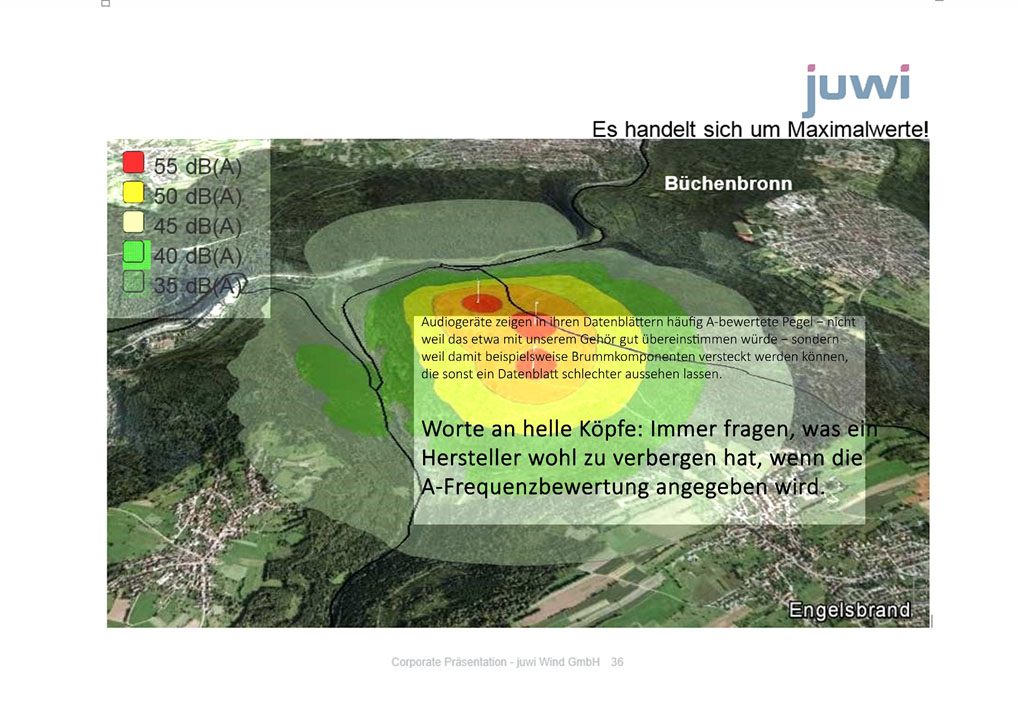 juwi

Es handelt sich um Maximalwerte!

55 dB(A)
50 dB(A)
45 dB(A)
40 dB(A)
35 dB(A)

Büchenbronn

Audiogeräte zeigen in ihren Datenblättern häufig A-bewertete Pegel – nicht weil das etwa mit unserem Gehör gut übereinstimmen würde – sondern weil damit beispielsweise Brummkomponenten versteckt werden können, die sonst ein Datenblatt schlechter aussehen lassen.

Worte an helle Köpfe: Immer fragen, was ein Hersteller wohl zu verbergen hat, wenn die A-Frequenzbewertung angegeben wird.

Engelsbrand

Corporate Präsentation - juwi Wind GmbH 36